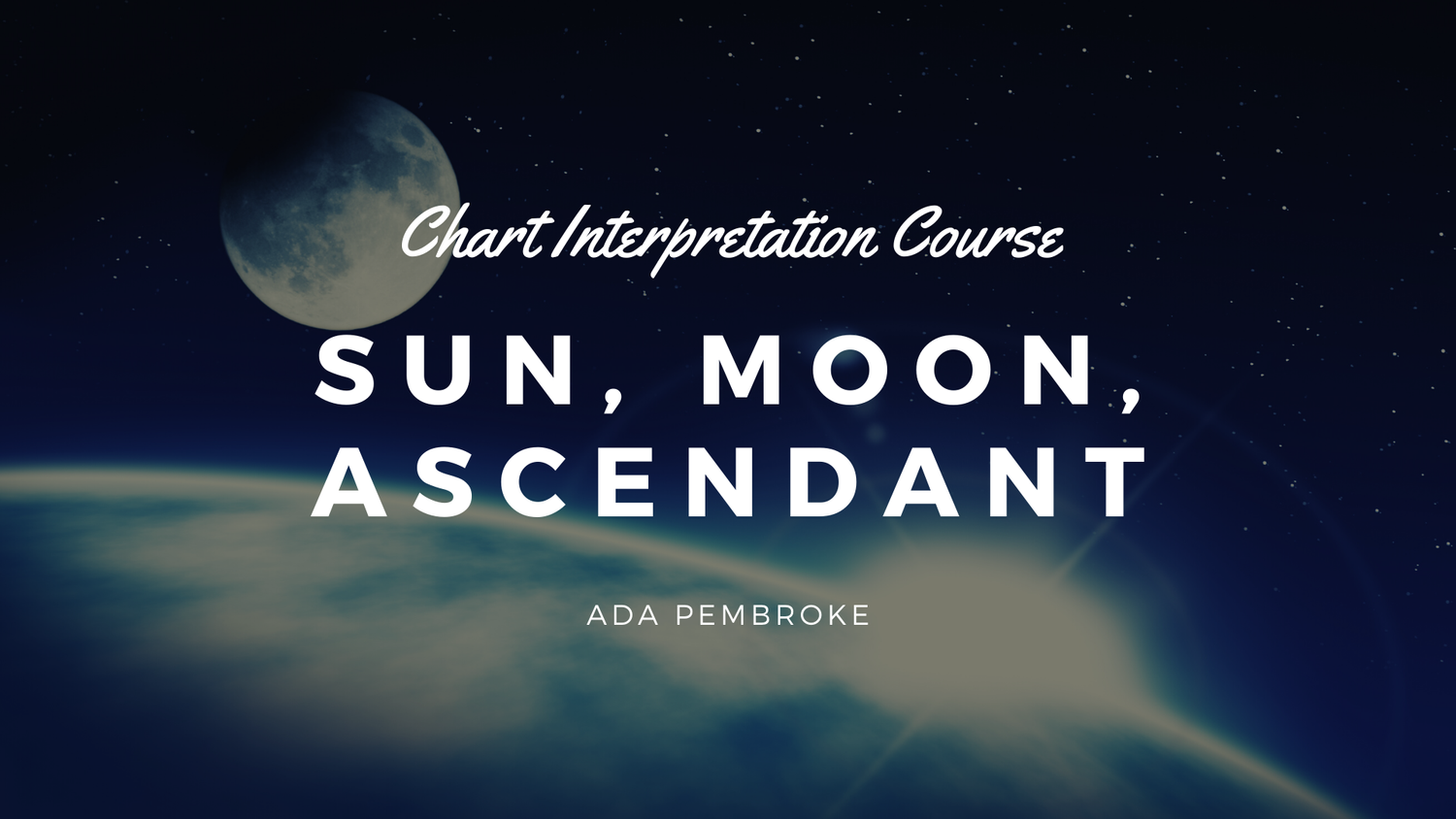 Chart Interpretation Course

SUN, MOON, ASCENDANT

ADA PEMBROKE